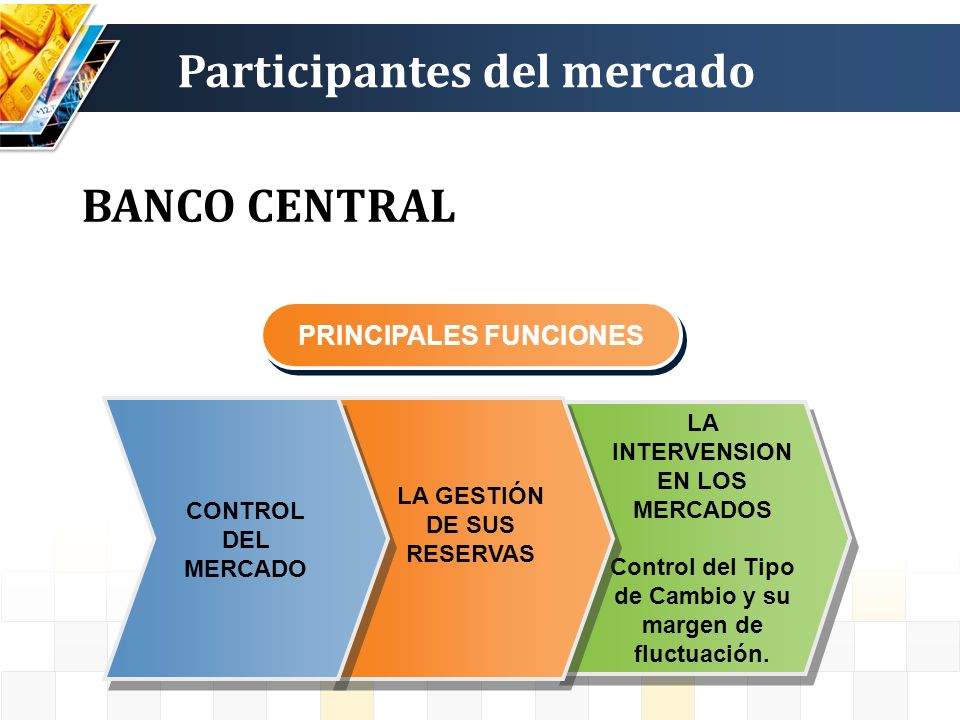 Participantes del mercado

BANCO CENTRAL

PRINCIPALES FUNCIONES

CONTROL DEL MERCADO

LA GESTIÓN DE SUS RESERVAS

LA INTERVENSION EN LOS MERCADOS

Control del Tipo de Cambio y su margen de fluctuación.